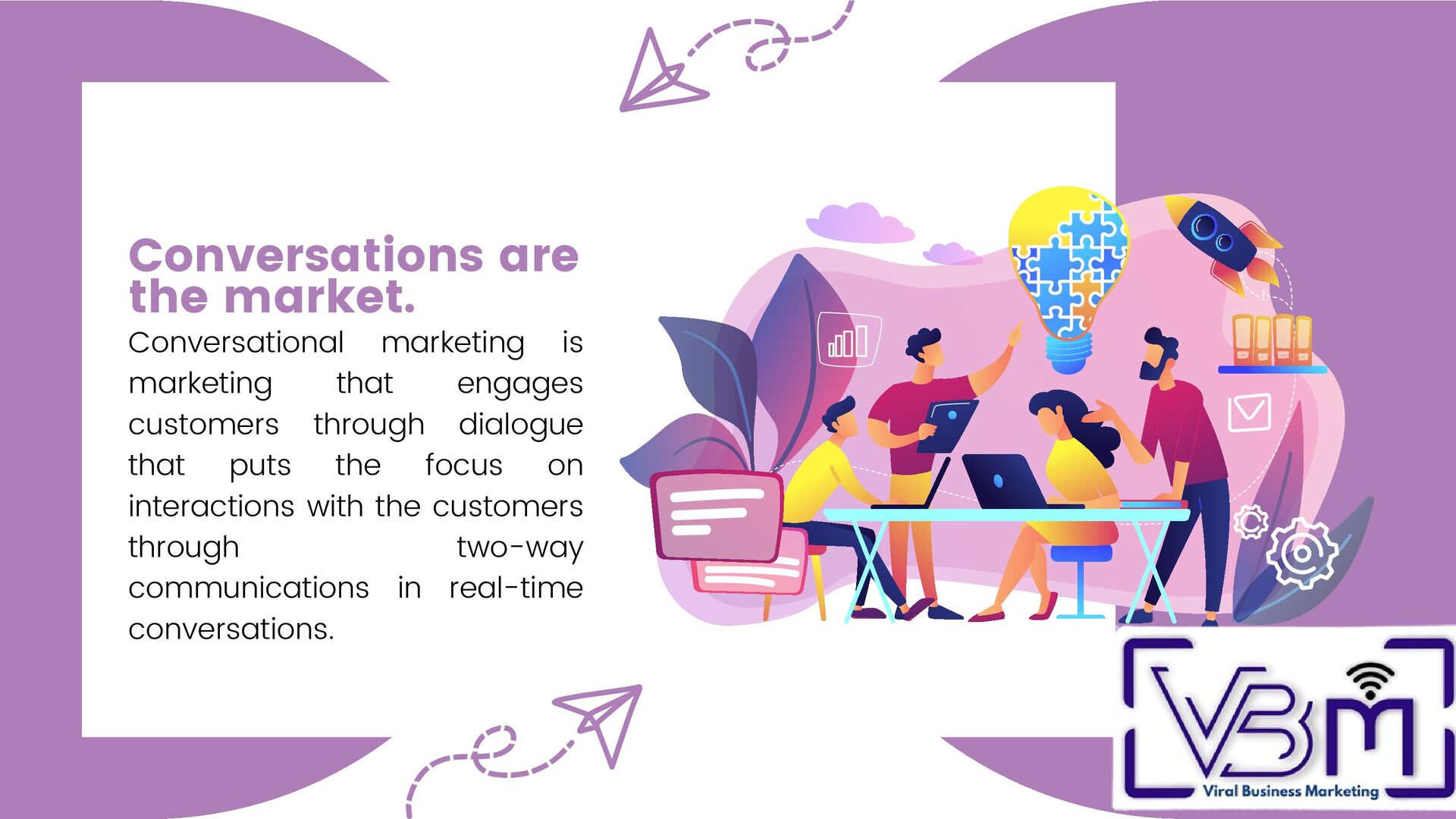 Conversations are the market.

Conversational marketing is marketing that engages customers through dialogue that puts the focus on interactions with the customers through two-way communications in real-time conversations.

VBM

Viral Business Marketing